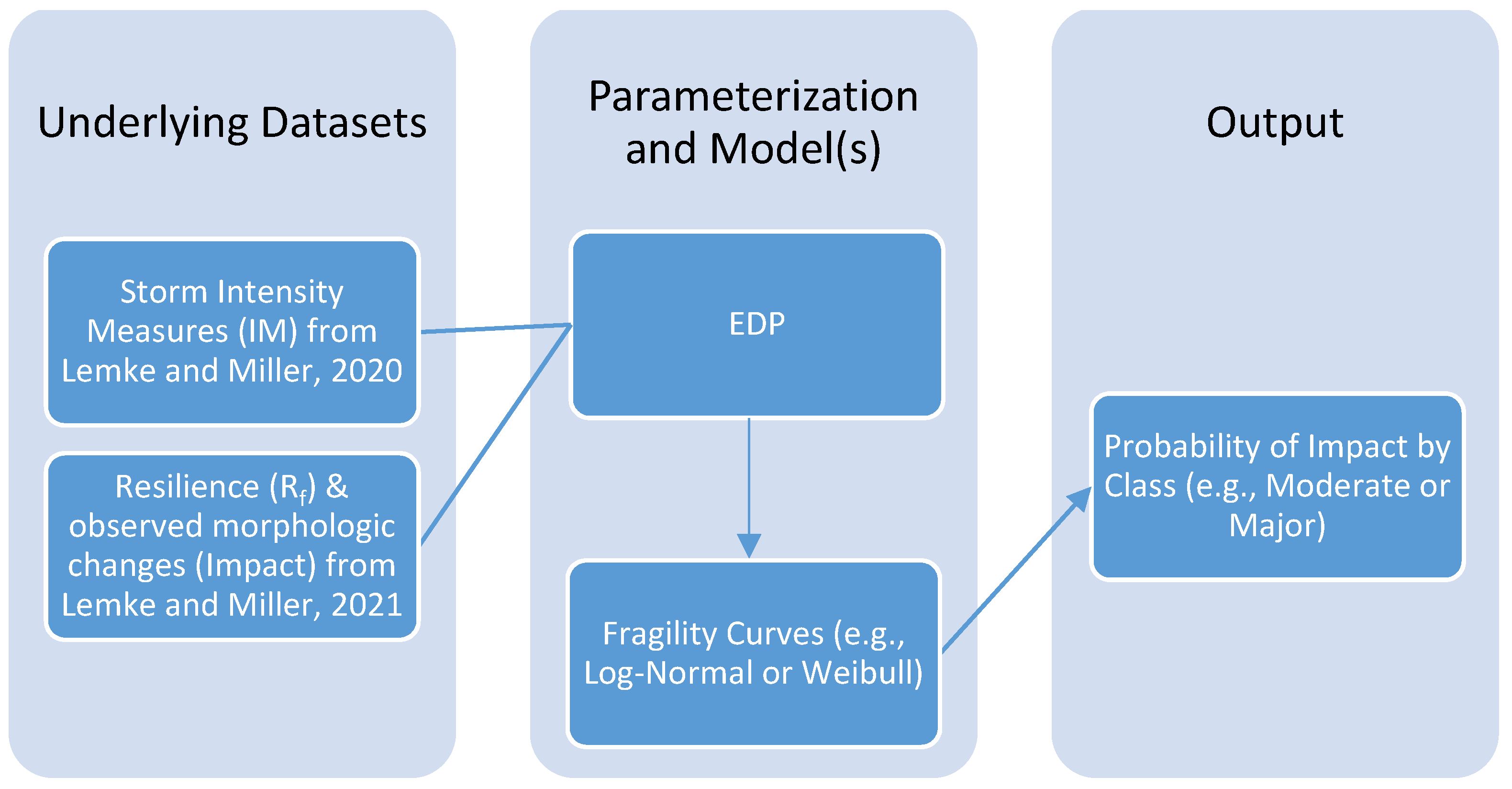 Underlying Datasets

Storm Intensity Measures (IM) from Lemke and Miller, 2020

Resilience ($R_f$) & observed morphologic changes (Impact) from Lemke and Miller, 2021

Parameterization and Model(s)

EDP

Fragility Curves (e.g., Log-Normal or Weibull)

Output

Probability of Impact by Class (e.g., Moderate or Major)